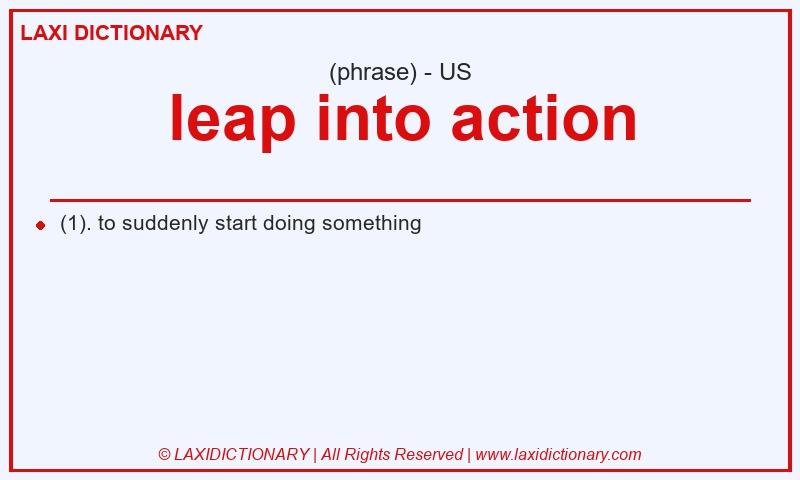 LAXI DICTIONARY

(phrase) - US

leap into action

(1). to suddenly start doing something

© LAXIDICTIONARY | All Rights Reserved | www.laxidictionary.com